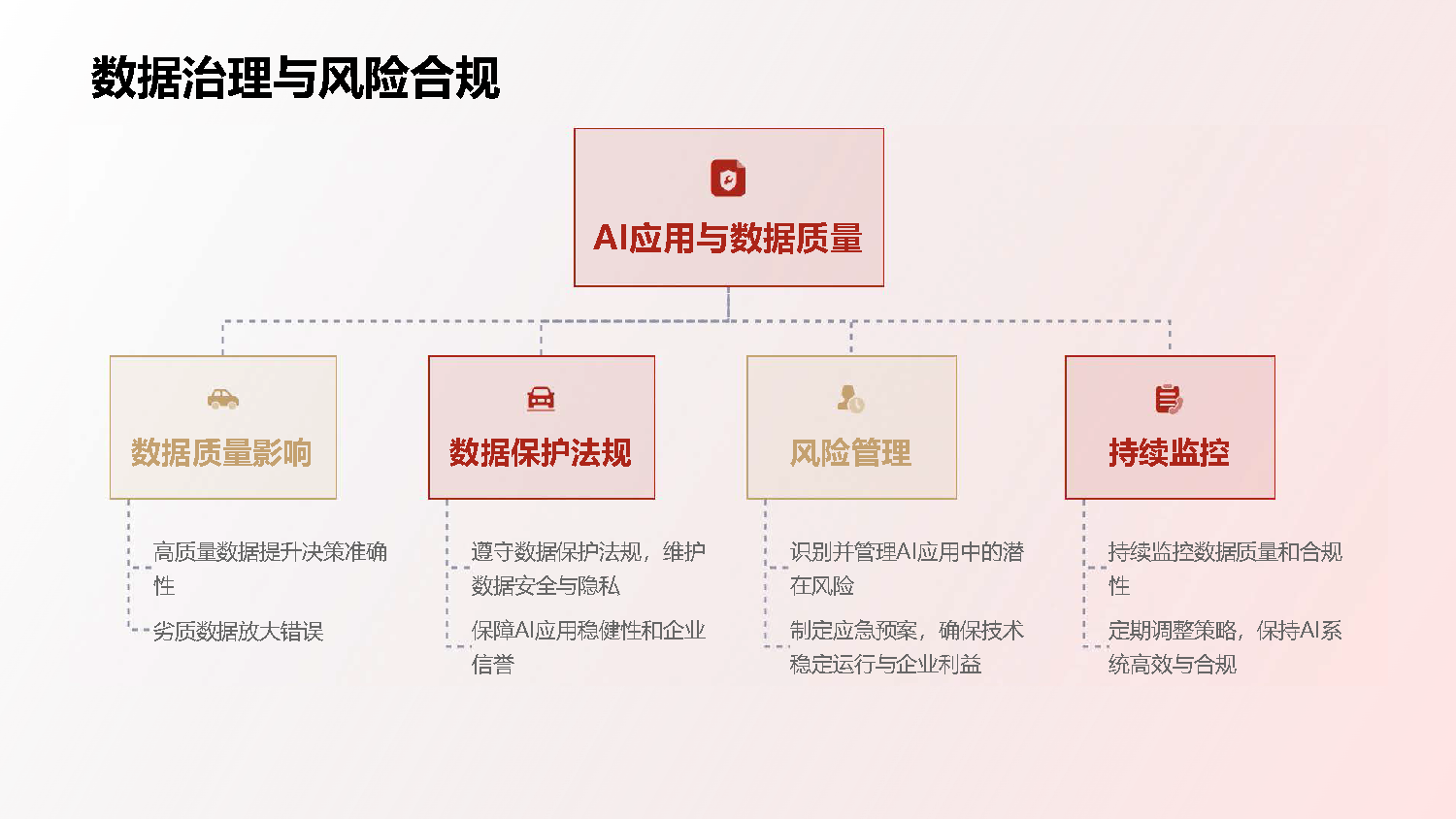 数据治理与风险合规

AI应用与数据质量

数据质量影响

高质量数据提升决策准确性

劣质数据放大错误

数据保护法规

遵守数据保护法规，维护数据安全与隐私

保障AI应用稳健性和企业信誉

风险管理

识别并管理AI应用中的潜在风险

制定应急预案，确保技术稳定运行与企业利益

持续监控

持续监控数据质量和合规性

定期调整策略，保持AI系统高效与合规